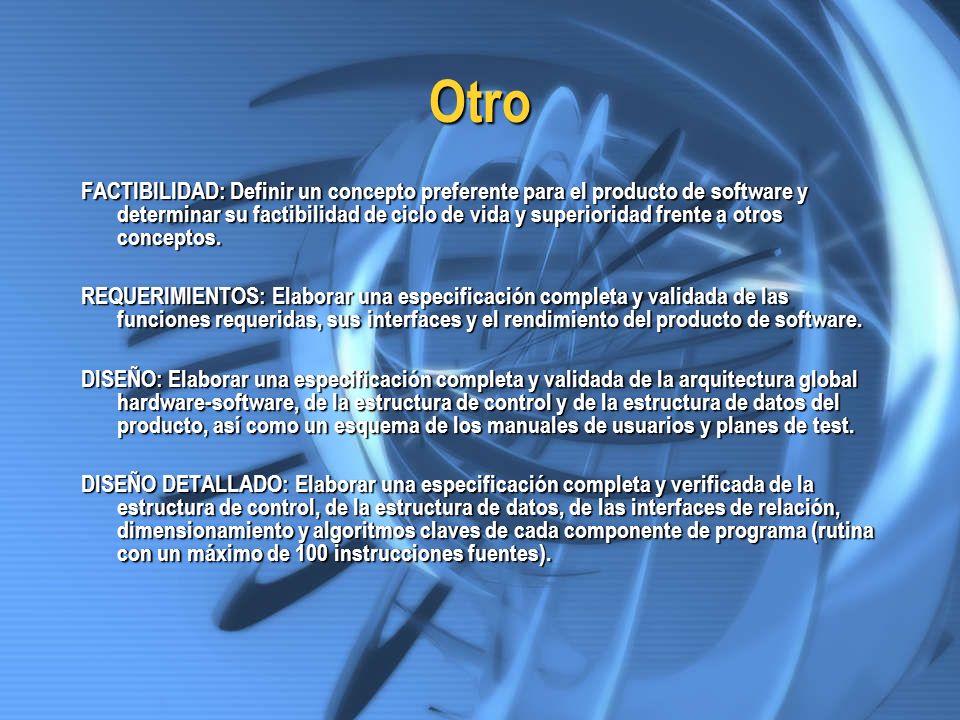 Otro

FACTIBILIDAD: Definir un concepto preferente para el producto de software y determinar su factibilidad de ciclo de vida y superioridad frente a otros conceptos.

REQUERIMIENTOS: Elaborar una especificación completa y validada de las funciones requeridas, sus interfaces y el rendimiento del producto de software.

DISEÑO: Elaborar una especificación completa y validada de la arquitectura global hardware-software, de la estructura de control y de la estructura de datos del producto, así como un esquema de los manuales de usuarios y planes de test.

DISEÑO DETALLADO: Elaborar una especificación completa y verificada de la estructura de control, de la estructura de datos, de las interfaces de relación, dimensionamiento y algoritmos claves de cada componente de programa (rutina con un máximo de 100 instrucciones fuentes).